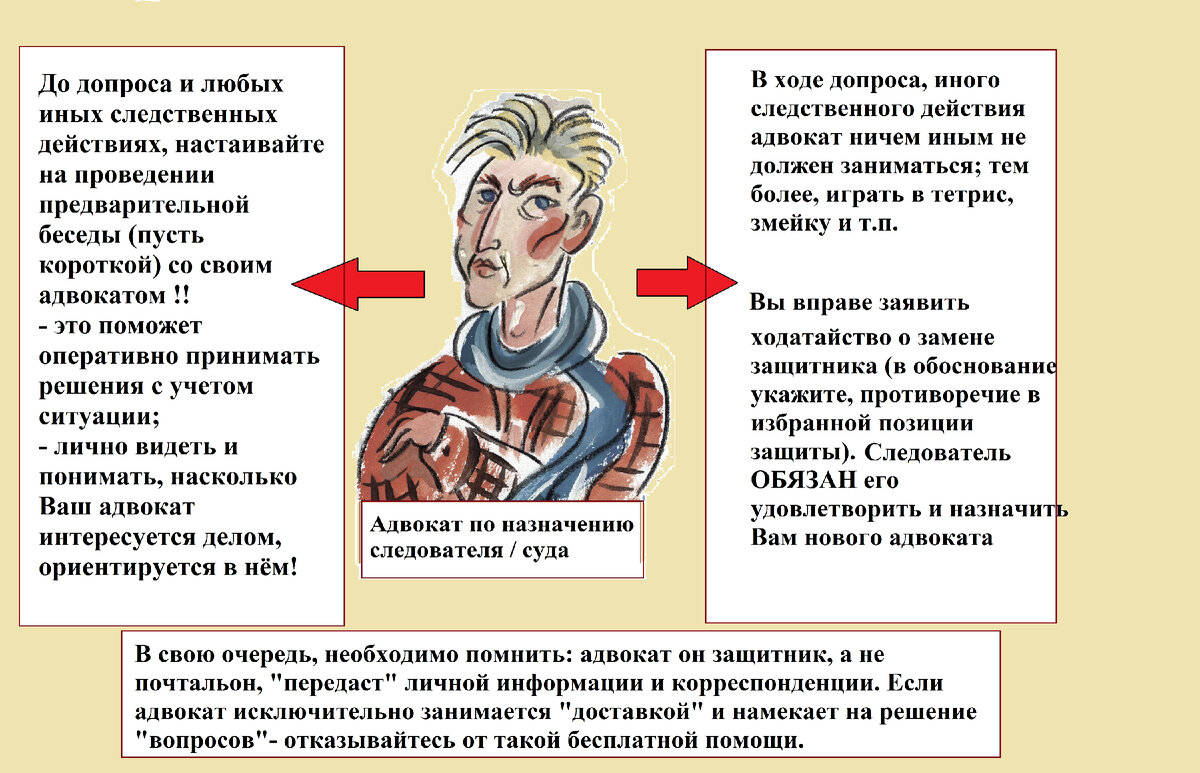 До допроса и любых иных следственных действиях, настаивайте на проведении предварительной беседы (пусть короткой) со своим адвокатом !!
- это поможет оперативно принимать решения с учетом ситуации;
- лично видеть и понимать, насколько Ваш адвокат интересуется делом, ориентируется в нём!

Адвокат по назначению следователя / суда

В ходе допроса, иного следственного действия адвокат ничем иным не должен заниматься; тем более, играть в тетрис, змейку и т.п.

Вы вправе заявить ходатайство о замене защитника (в обоснование укажите, противоречие в избранной позиции защиты). Следователь ОБЯЗАН его удовлетворить и назначить Вам нового адвоката

В свою очередь, необходимо помнить: адвокат он защитник, а не почтальон, "передаст" личной информации и корреспонденции. Если адвокат исключительно занимается "доставкой" и намекает на решение "вопросов"- отказывайтесь от такой бесплатной помощи.